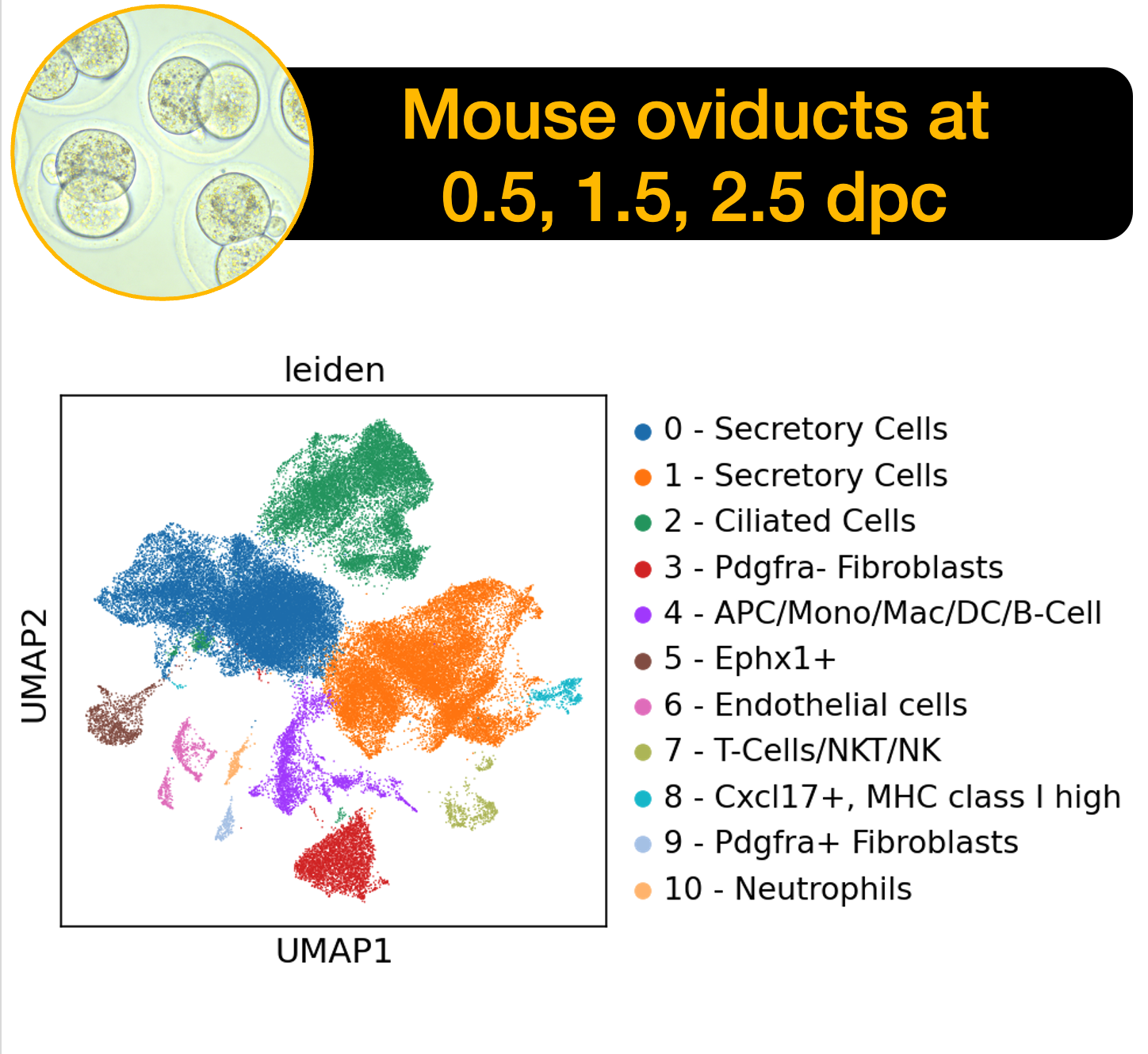 Mouse oviducts at 0.5, 1.5, 2.5 dpc

leiden

UMAP2

UMAP1

0 - Secretory Cells
1 - Secretory Cells
2 - Ciliated Cells
3 - Pdgfra- Fibroblasts
4 - APC/Mono/Mac/DC/B-Cell
5 - Ephx1+
6 - Endothelial cells
7 - T-Cells/NKT/NK
8 - Cxcl17+, MHC class I high
9 - Pdgfra+ Fibroblasts
10 - Neutrophils